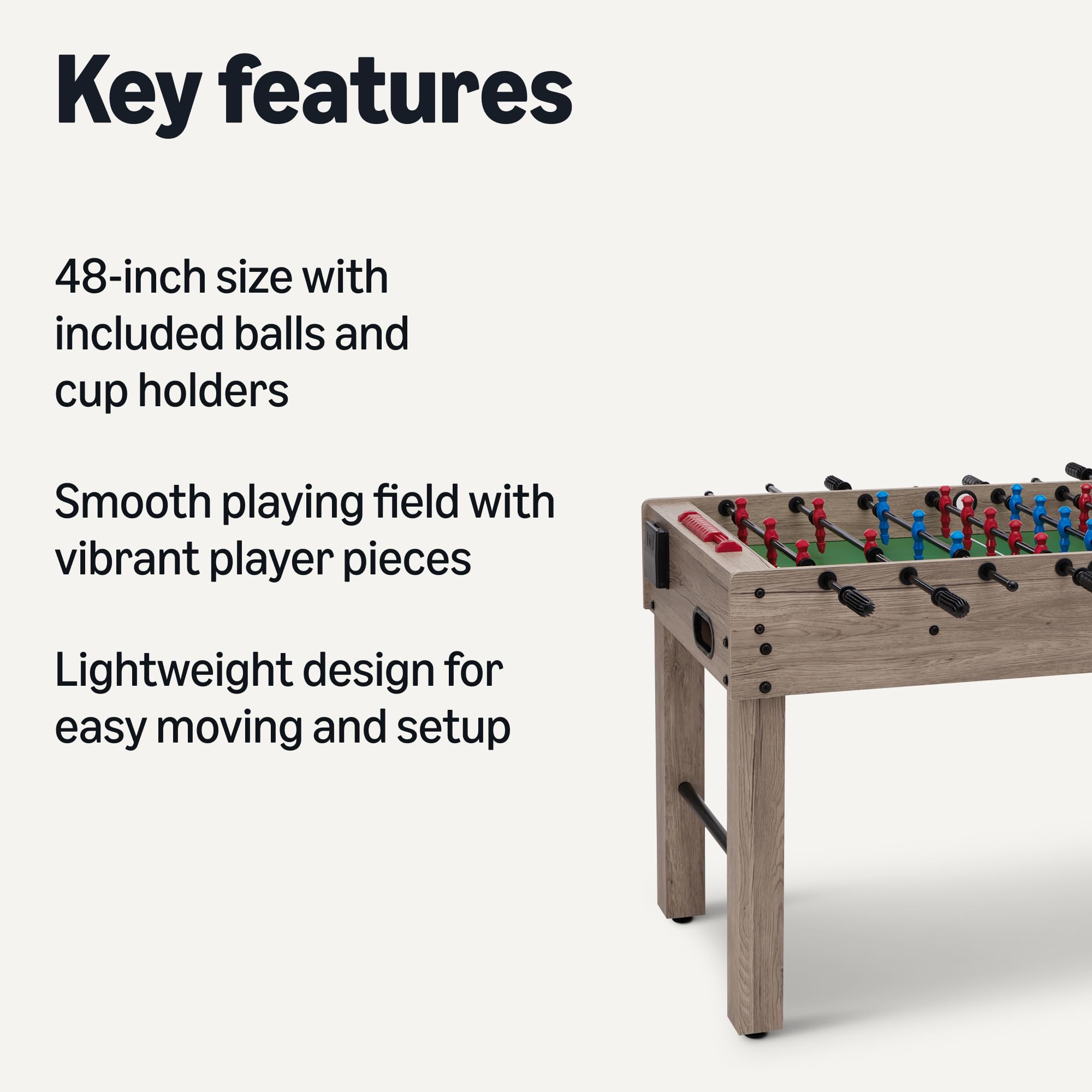 Key features

48-inch size with included balls and cup holders

Smooth playing field with vibrant player pieces

Lightweight design for easy moving and setup